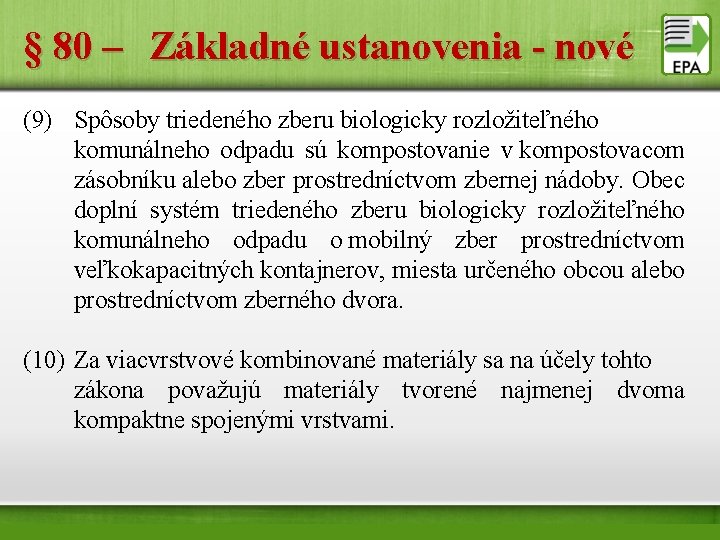 § 80 – Základné ustanovenia - nové

EPA

(9) Spôsoby triedeného zberu biologicky rozložiteľného komunálneho odpadu sú kompostovanie v kompostovacom zásobníku alebo zber prostredníctvom zbernej nádoby. Obec doplní systém triedeného zberu biologicky rozložiteľného komunálneho odpadu o mobilný zber prostredníctvom veľkokapacitných kontajnerov, miesta určeného obcou alebo prostredníctvom zberného dvora.

(10) Za viacvrstvové kombinované materiály sa na účely tohto zákona považujú materiály tvorené najmenej dvoma kompaktne spojenými vrstvami.